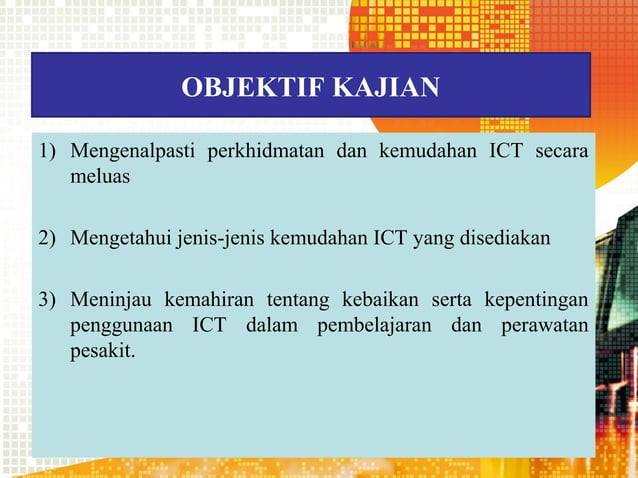 OBJEKTIF KAJIAN

1) Mengenalpasti perkhidmatan dan kemudahan ICT secara meluas

2) Mengetahui jenis-jenis kemudahan ICT yang disediakan

3) Meninjau kemahiran tentang kebaikan serta kepentingan penggunaan ICT dalam pembelajaran dan perawatan pesakit.